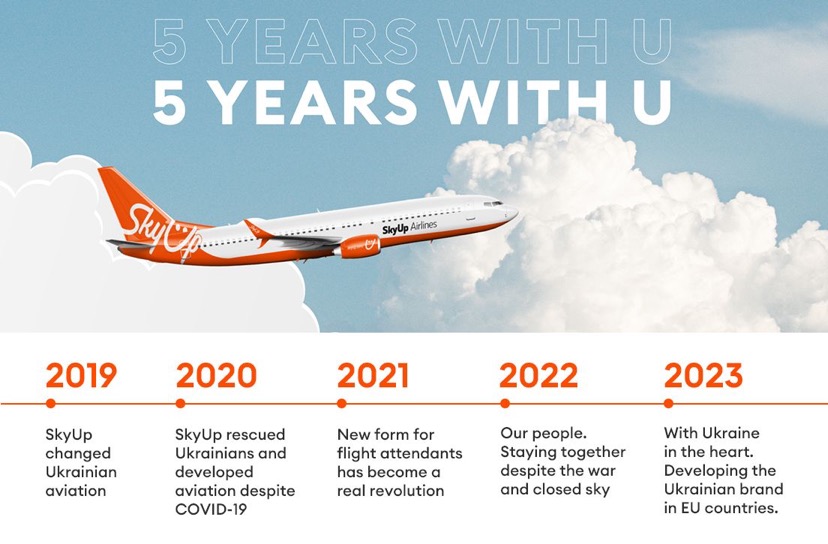 5 YEARS WITH U
5 YEARS WITH U

SkyUp

SkyUp Airlines

2019

SkyUp changed Ukrainian aviation

2020

SkyUp rescued Ukrainians and developed aviation despite COVID-19

2021

New form for flight attendants has become a real revolution

2022

Our people. Staying together despite the war and closed sky

2023

With Ukraine in the heart. Developing the Ukrainian brand in EU countries.